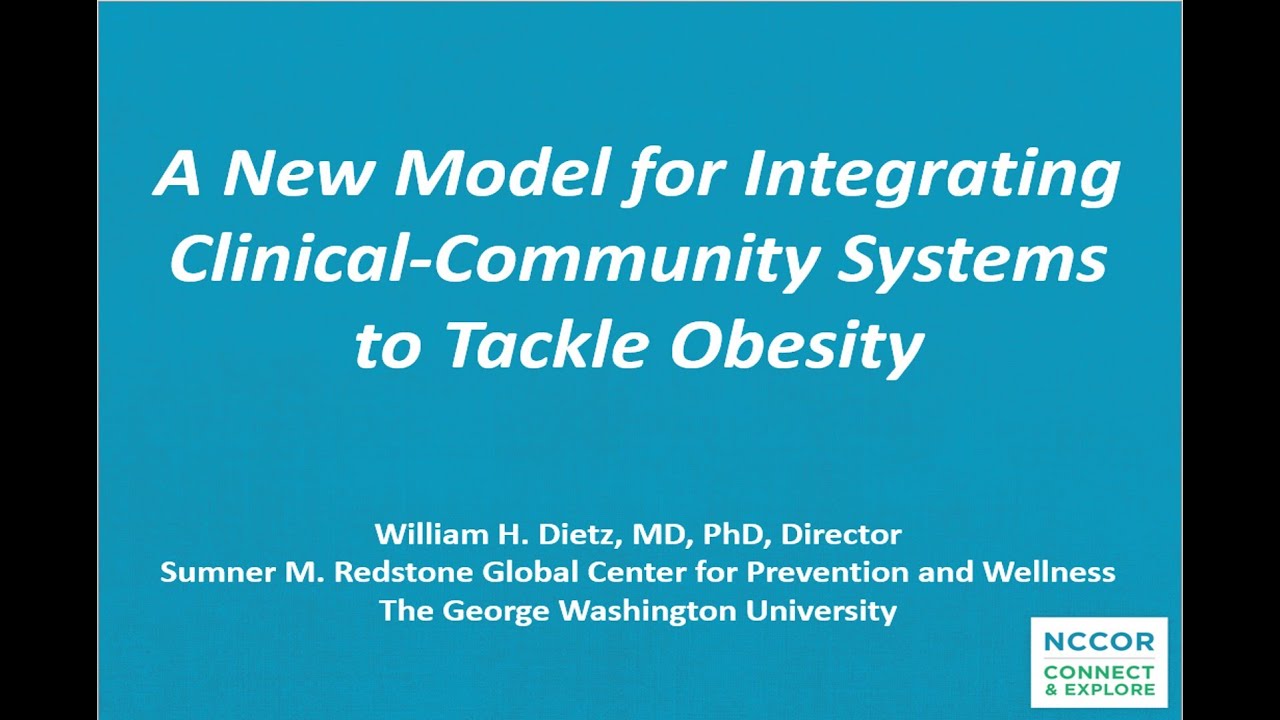 A New Model for Integrating Clinical-Community Systems to Tackle Obesity

William H. Dietz, MD, PhD, Director
Sumner M. Redstone Global Center for Prevention and Wellness
The George Washington University

NCCOR
CONNECT & EXPLORE